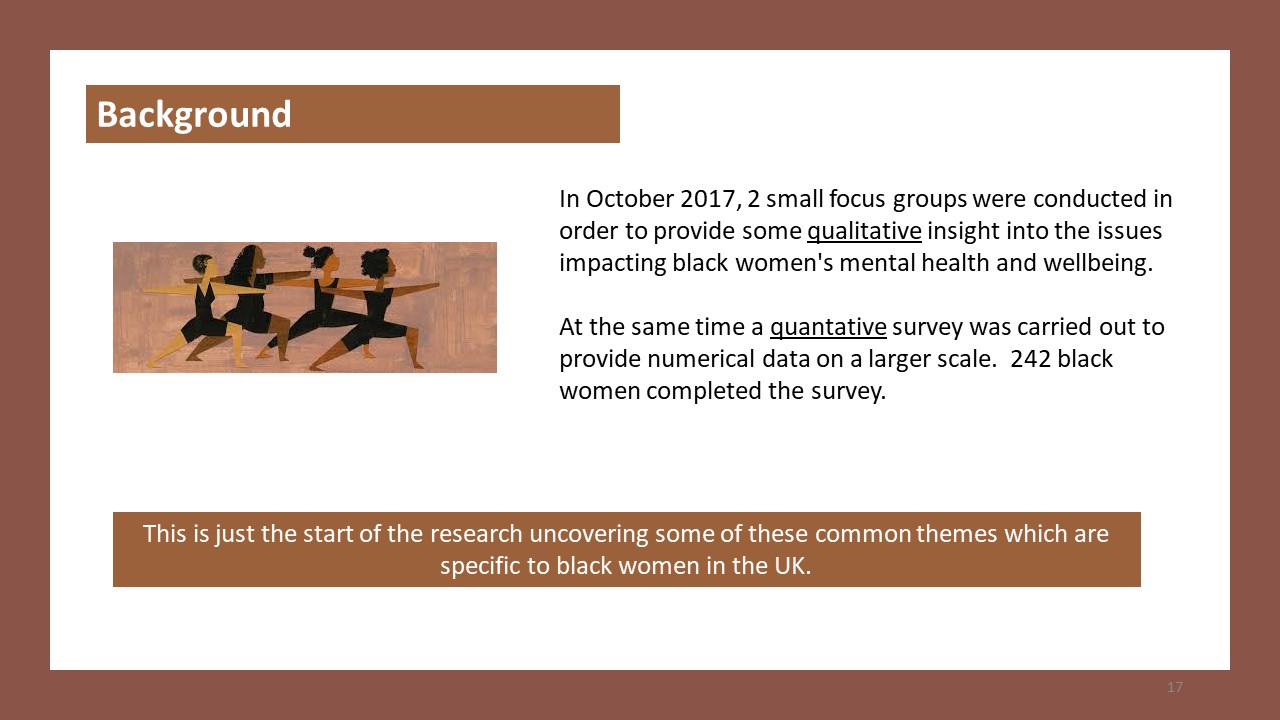 Background

In October 2017, 2 small focus groups were conducted in order to provide some qualitative insight into the issues impacting black women's mental health and wellbeing.

At the same time a quantative survey was carried out to provide numerical data on a larger scale. 242 black women completed the survey.

This is just the start of the research uncovering some of these common themes which are specific to black women in the UK.

17